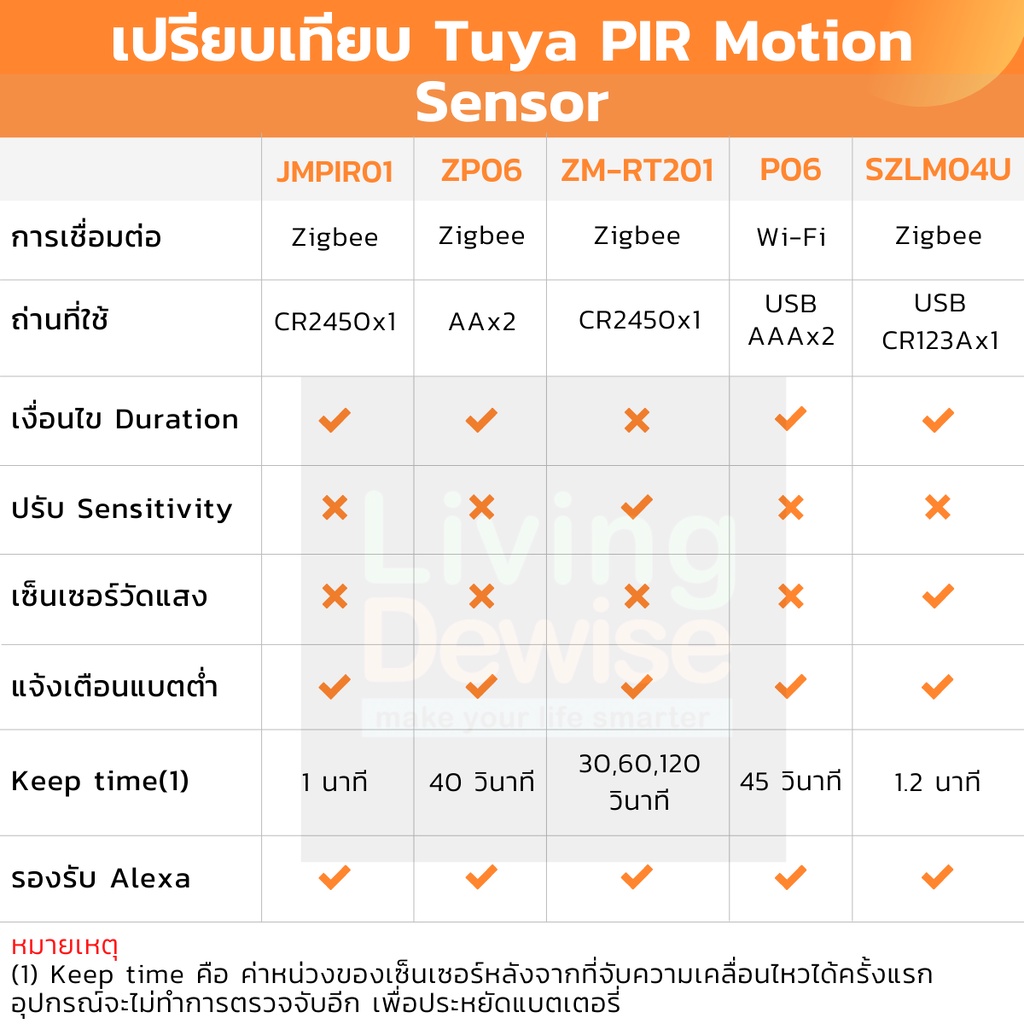 เปรียบเทียบ Tuya PIR Motion Sensor

| | JMPIR01 | ZP06 | ZM-RT201 | P06 | SZLM04U |
|---|---|---|---|---|---|
| การเชื่อมต่อ | Zigbee | Zigbee | Zigbee | Wi-Fi | Zigbee |
| ถ่านที่ใช้ | CR2450x1 | AAx2 | CR2450x1 | USB AAAx2 | USB CR123Ax1 |
| เงื่อนไข Duration | ✔ | ✔ | ✖ | ✔ | ✔ |
| ปรับ Sensitivity | ✖ | ✖ | ✔ | ✖ | ✖ |
| เซ็นเซอร์วัดแสง | ✖ | ✖ | ✖ | ✖ | ✔ |
| แจ้งเตือนแบตต่ำ | ✔ | ✔ | ✔ | ✔ | ✔ |
| Keep time(1) | 1 นาที | 40 วินาที | 30,60,120 วินาที | 45 วินาที | 1.2 นาที |
| รองรับ Alexa | ✔ | ✔ | ✔ | ✔ | ✔ |

Living Dewise
make your life smarter

หมายเหตุ
(1) Keep time คือ ค่าหน่วงของเซ็นเซอร์หลังจากที่จับความเคลื่อนไหวได้ครั้งแรก อุปกรณ์จะไม่ทำการตรวจจับอีก เพื่อประหยัดแบตเตอรี่